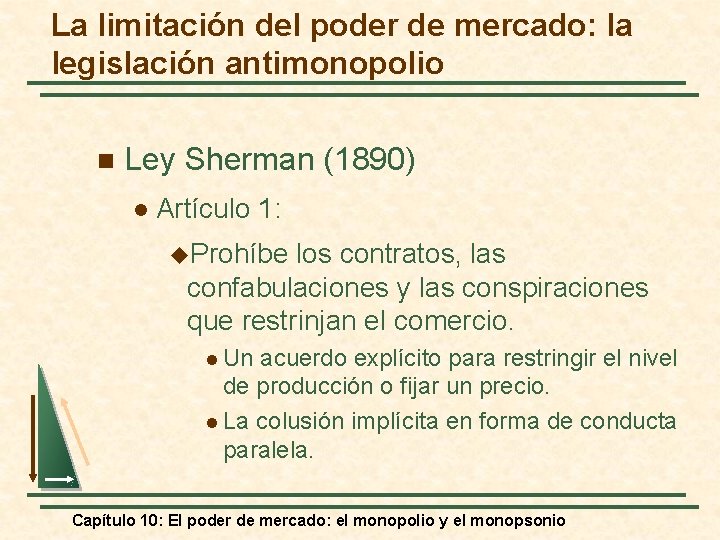 La limitación del poder de mercado: la legislación antimonopolio

Ley Sherman (1890)

Artículo 1:

Prohíbe los contratos, las confabulaciones y las conspiraciones que restrinjan el comercio.

Un acuerdo explícito para restringir el nivel de producción o fijar un precio.

La colusión implícita en forma de conducta paralela.

Capítulo 10: El poder de mercado: el monopolio y el monopsonio